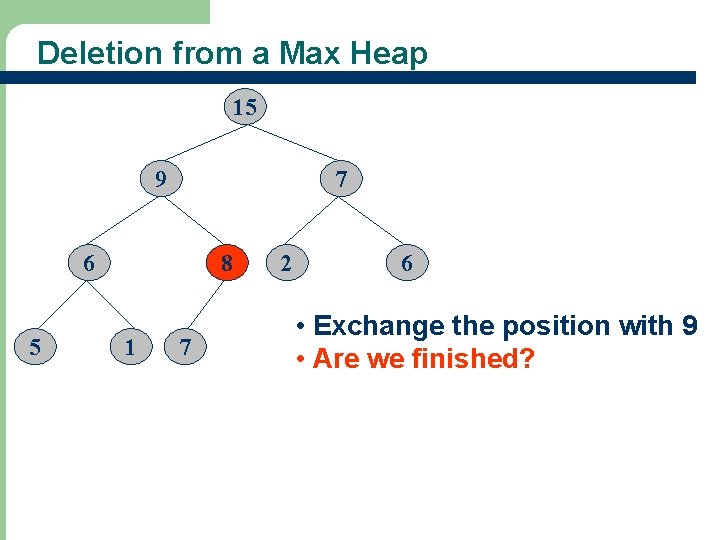 Deletion from a Max Heap

15
9
7
6
8
2
6
5
1
7

• Exchange the position with 9
• Are we finished?